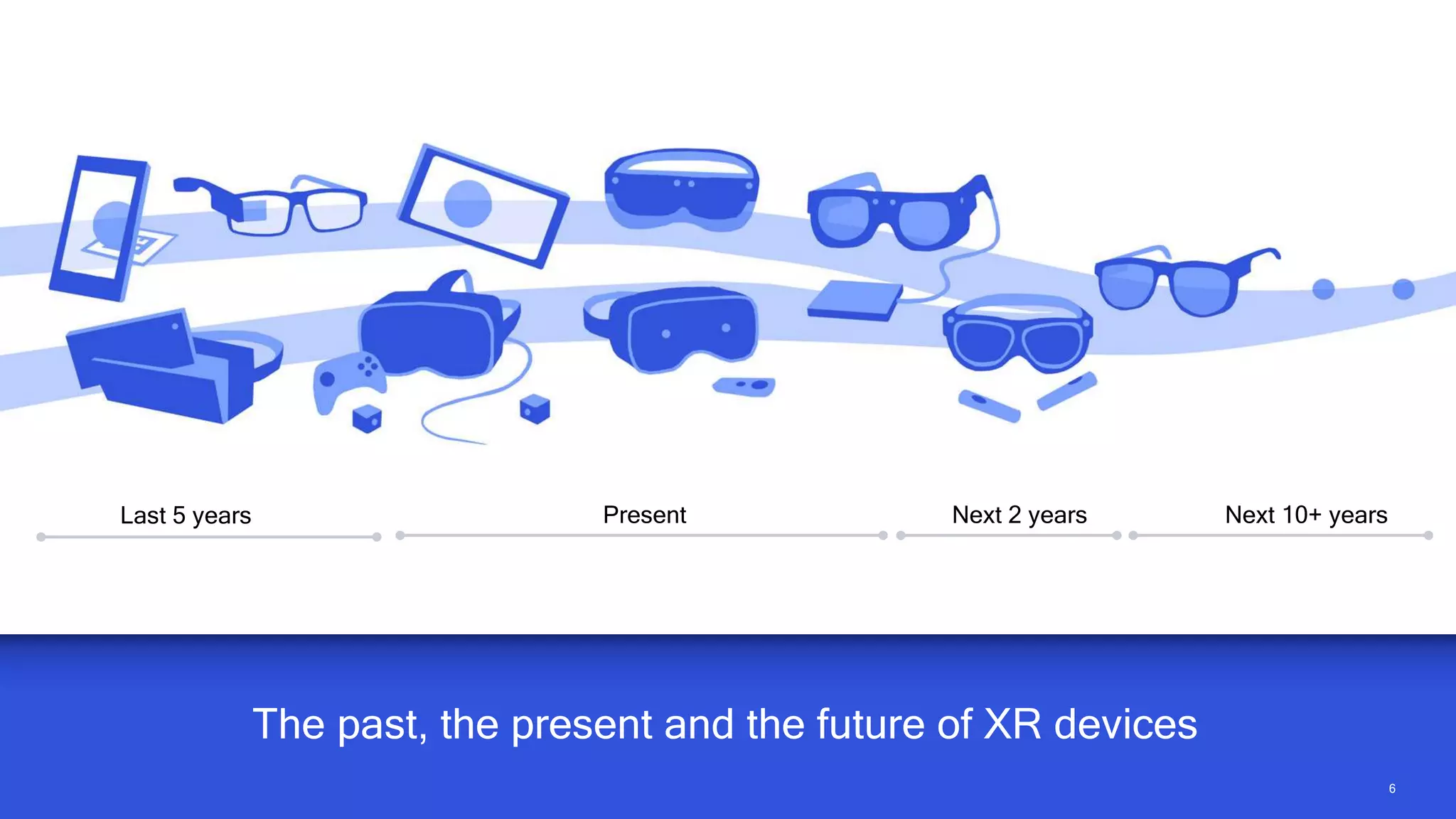 Last 5 years

Present

Next 2 years

Next 10+ years

The past, the present and the future of XR devices

6